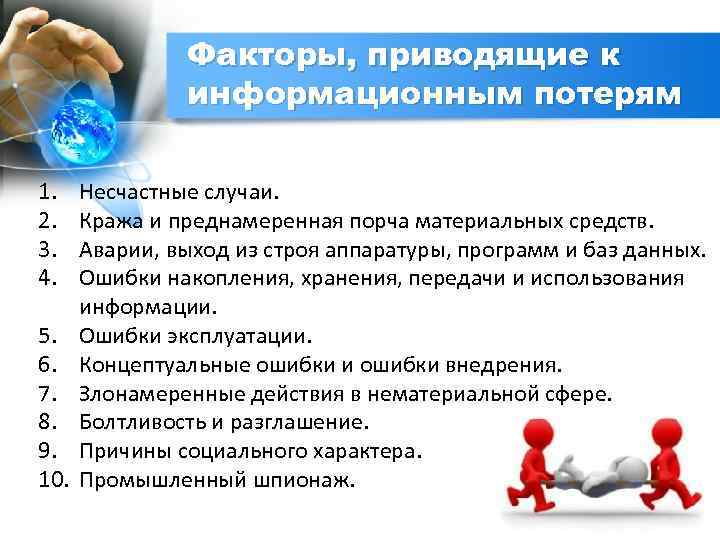 Факторы, приводящие к информационным потерям

1. Несчастные случаи.
2. Кража и преднамеренная порча материальных средств.
3. Аварии, выход из строя аппаратуры, программ и баз данных.
4. Ошибки накопления, хранения, передачи и использования информации.
5. Ошибки эксплуатации.
6. Концептуальные ошибки и ошибки внедрения.
7. Злонамеренные действия в нематериальной сфере.
8. Болтливость и разглашение.
9. Причины социального характера.
10. Промышленный шпионаж.